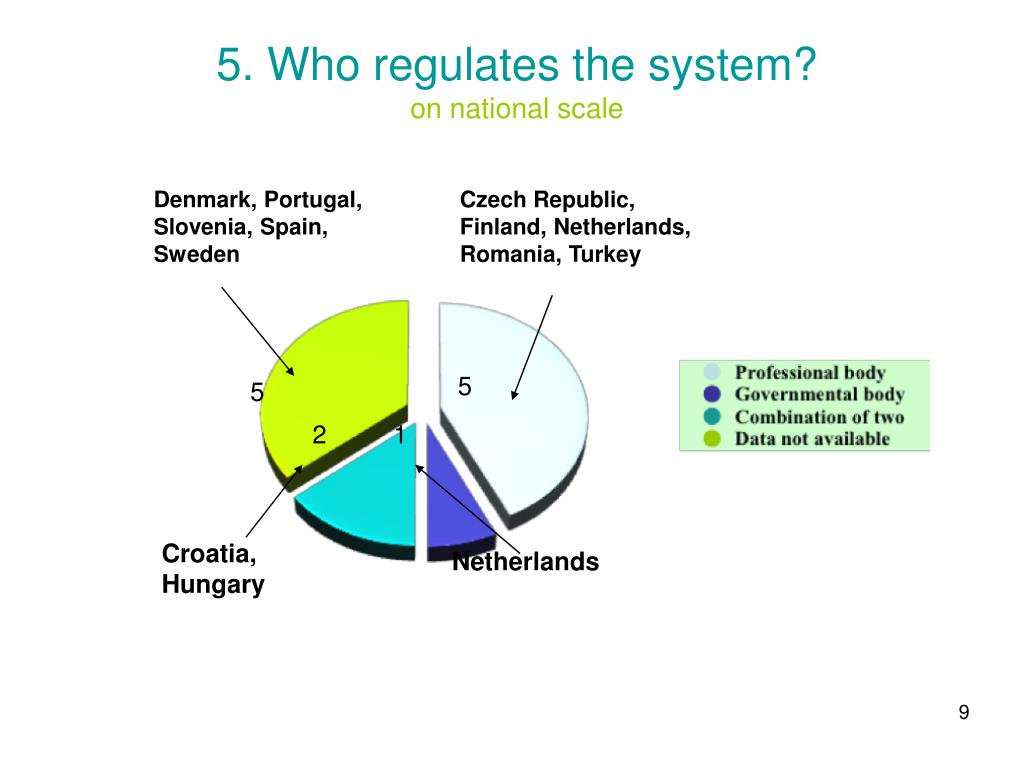 5. Who regulates the system?
on national scale

Denmark, Portugal, Slovenia, Spain, Sweden

Czech Republic, Finland, Netherlands, Romania, Turkey

5

5

2

1

Professional body
Governmental body
Combination of two
Data not available

Croatia, Hungary

Netherlands

9